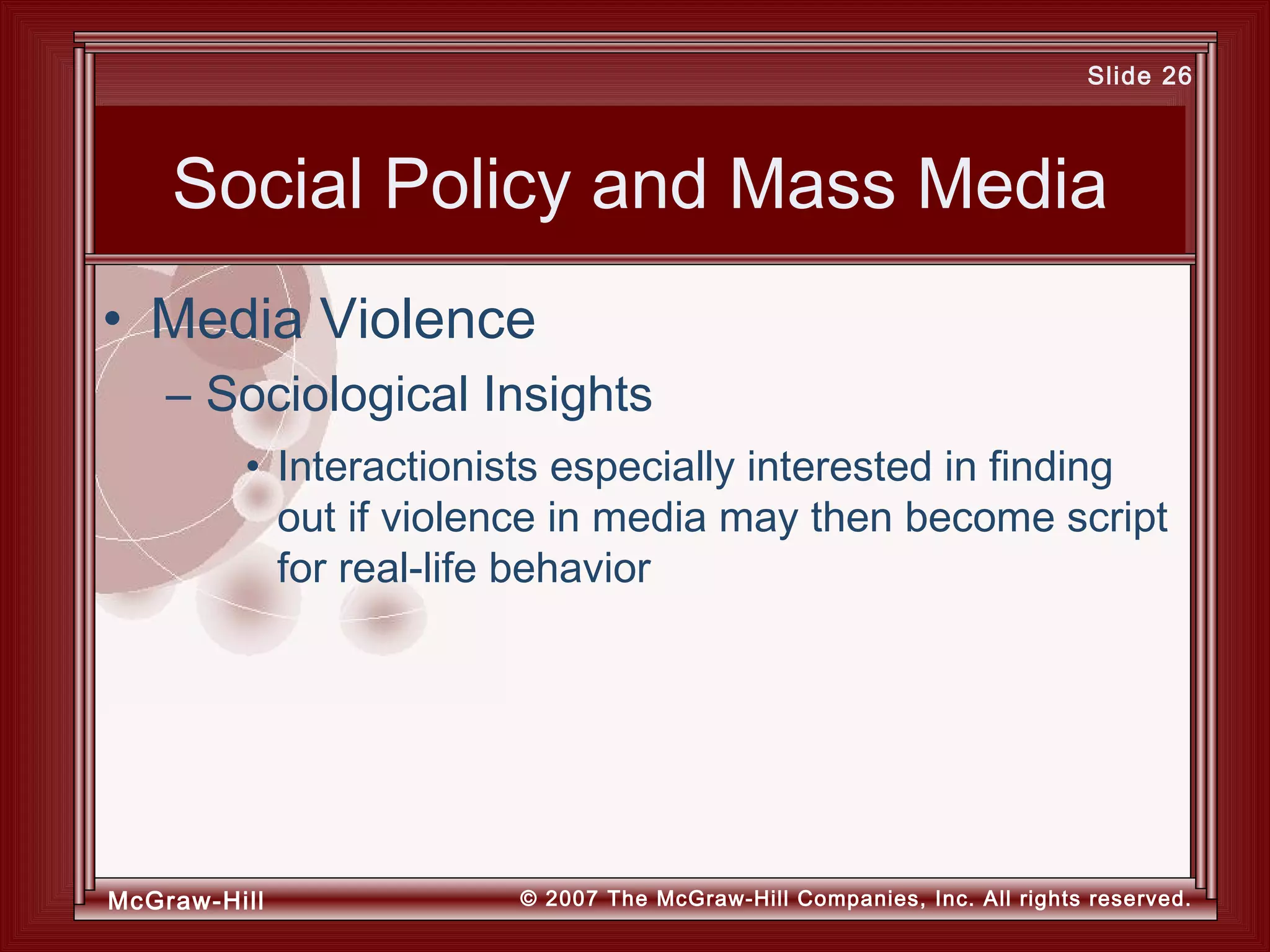 Slide 26

Social Policy and Mass Media

• Media Violence
– Sociological Insights
• Interactionists especially interested in finding out if violence in media may then become script for real-life behavior

McGraw-Hill

© 2007 The McGraw-Hill Companies, Inc. All rights reserved.